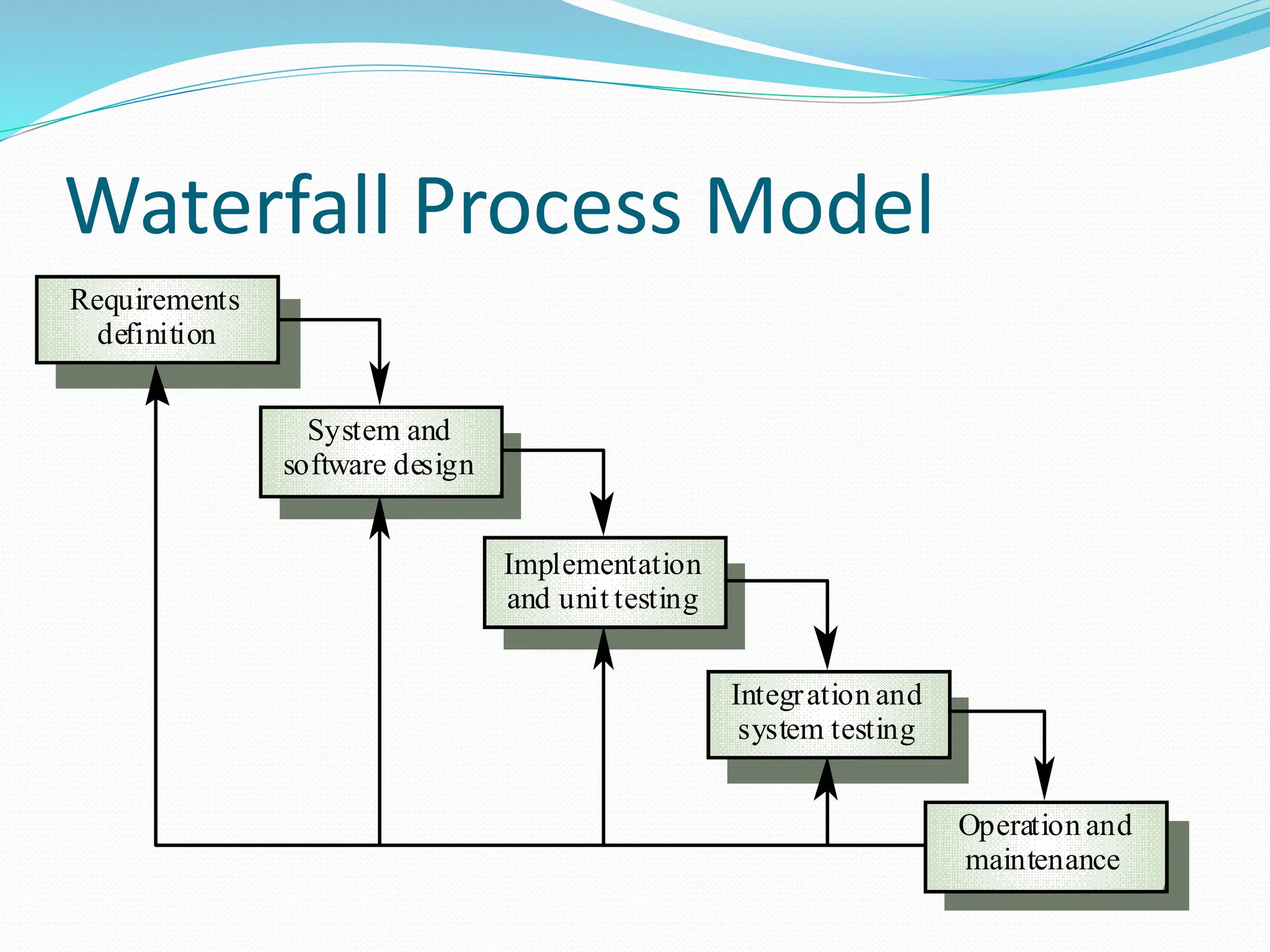 Waterfall Process Model

Requirements definition

System and software design

Implementation and unit testing

Integration and system testing

Operation and maintenance